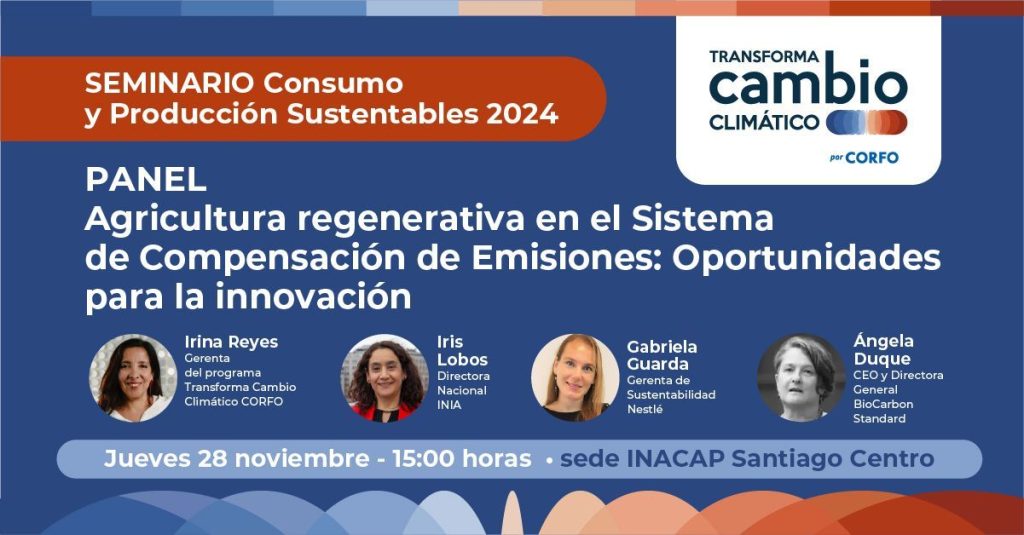 SEMINARIO Consumo y Producción Sustentables 2024

TRANSFORMA cambio CLIMÁTICO por CORFO

PANEL
Agricultura regenerativa en el Sistema de Compensación de Emisiones: Oportunidades para la innovación

Irina Reyes
Gerenta del programa Transforma Cambio Climático CORFO

Iris Lobos
Directora Nacional INIA

Gabriela Guarda
Gerenta de Sustentabilidad Nestlé

Ángela Duque
CEO y Directora General BioCarbon Standard

Jueves 28 noviembre - 15:00 horas • sede INACAP Santiago Centro